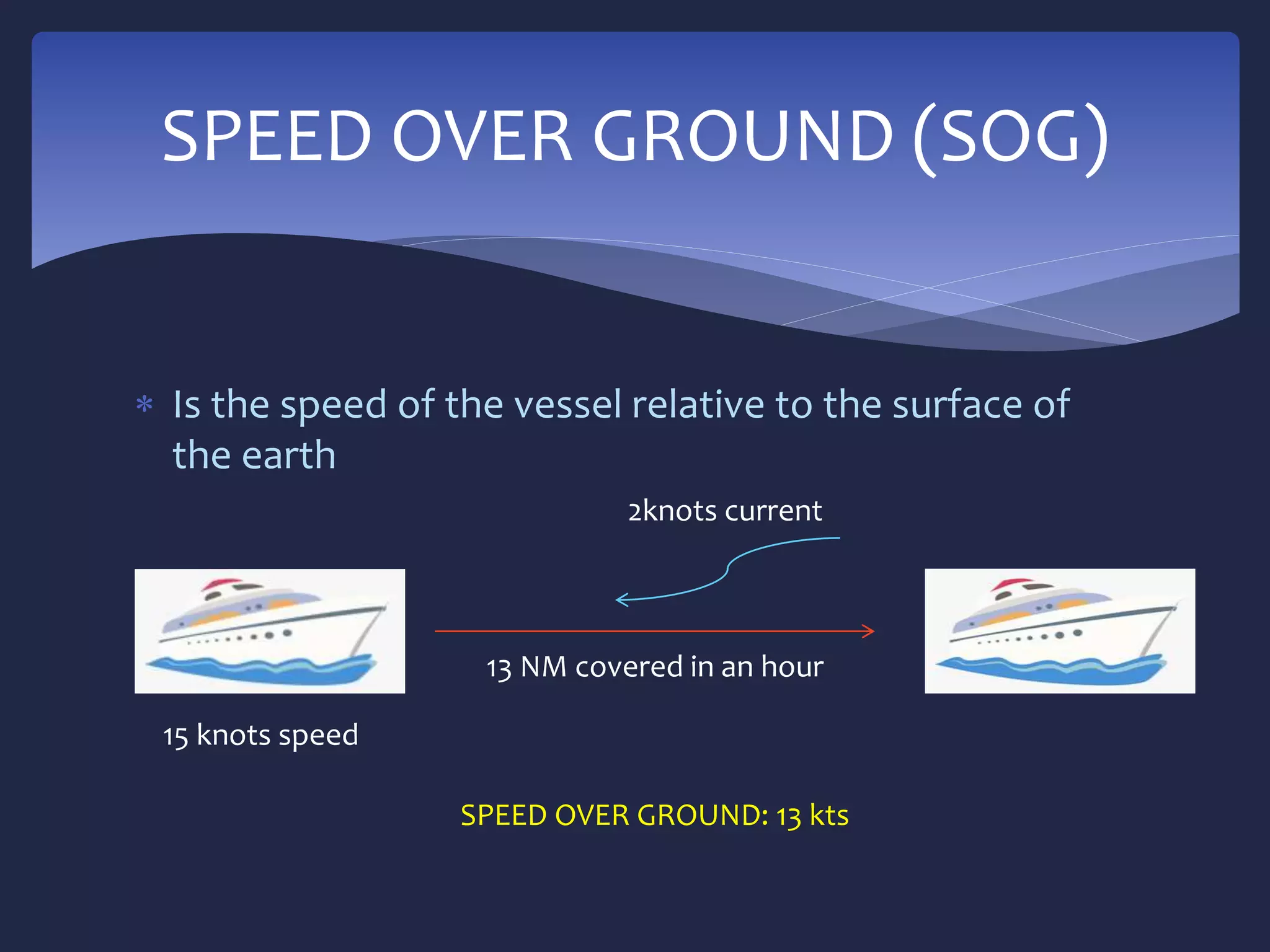 SPEED OVER GROUND (SOG)

* Is the speed of the vessel relative to the surface of the earth

2knots current

13 NM covered in an hour

15 knots speed

SPEED OVER GROUND: 13 kts